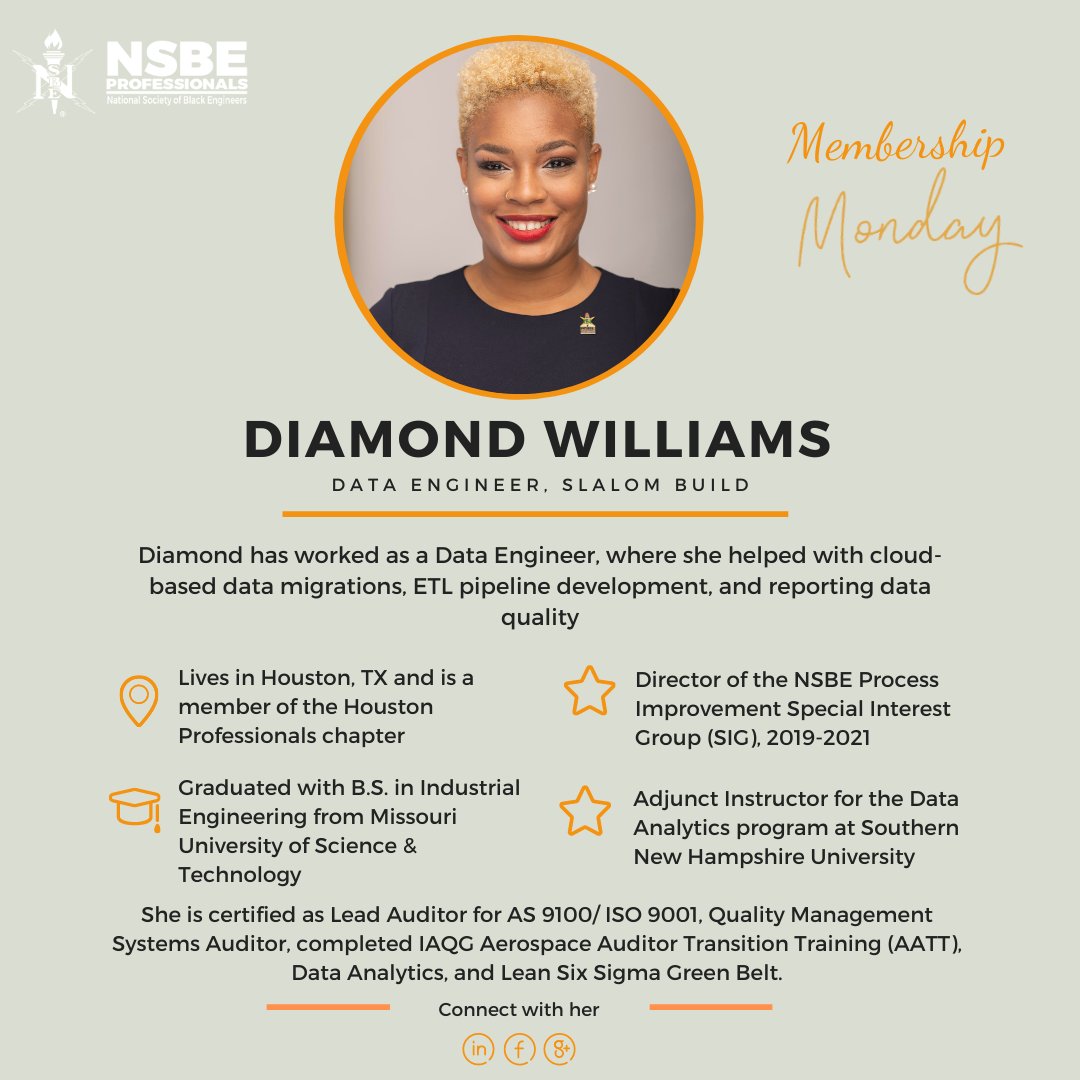 NSBE PROFESSIONALS
National Society of Black Engineers

Membership Monday

DIAMOND WILLIAMS
DATA ENGINEER, SLALOM BUILD

Diamond has worked as a Data Engineer, where she helped with cloud-based data migrations, ETL pipeline development, and reporting data quality

Lives in Houston, TX and is a member of the Houston Professionals chapter

Graduated with B.S. in Industrial Engineering from Missouri University of Science & Technology

Director of the NSBE Process Improvement Special Interest Group (SIG), 2019-2021

Adjunct Instructor for the Data Analytics program at Southern New Hampshire University

She is certified as Lead Auditor for AS 9100/ ISO 9001, Quality Management Systems Auditor, completed IAQG Aerospace Auditor Transition Training (AATT), Data Analytics, and Lean Six Sigma Green Belt.

Connect with her

in f g+